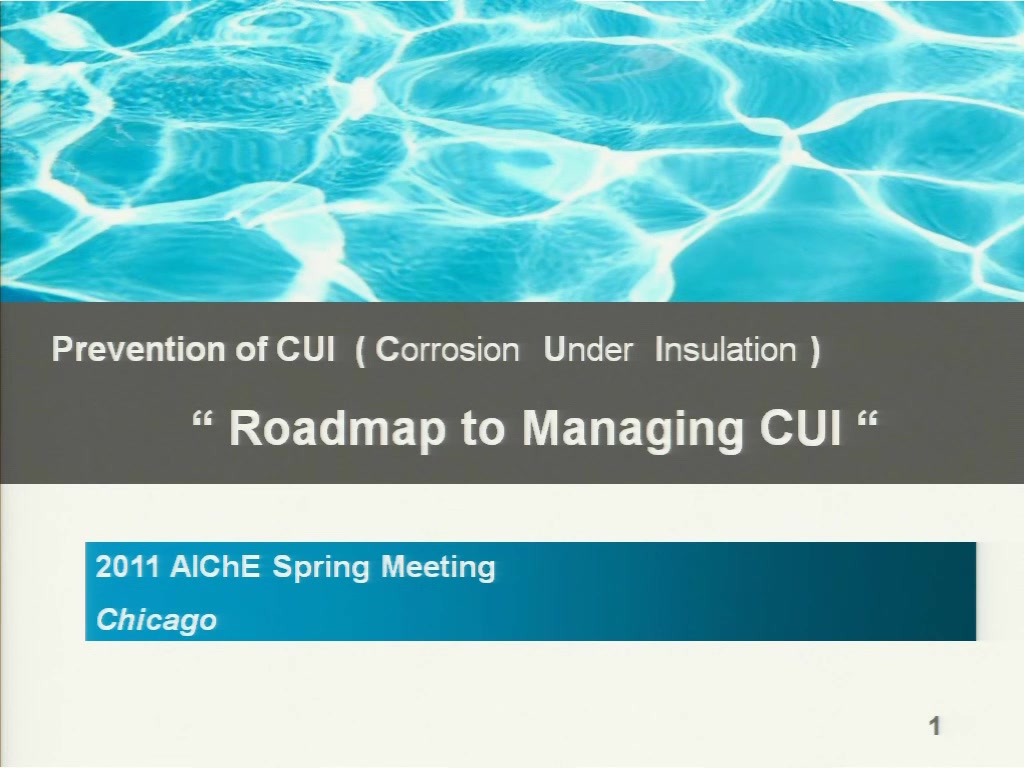 Prevention of CUI ( Corrosion Under Insulation )

“ Roadmap to Managing CUI “

2011 AIChE Spring Meeting

Chicago

1